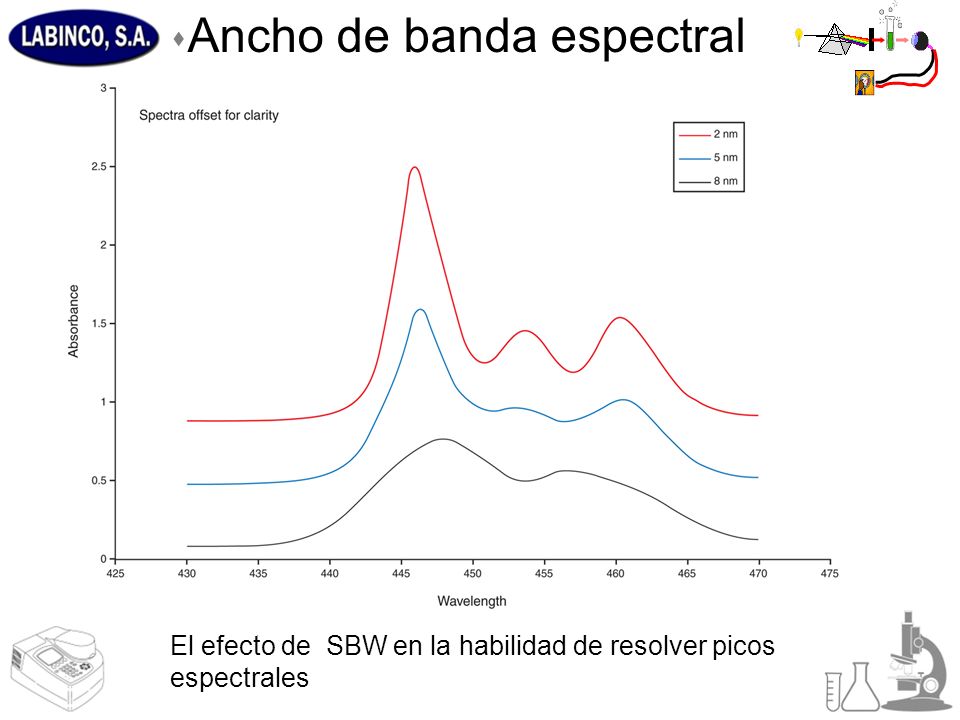 LABINCO, S.A.

Ancho de banda espectral

Spectra offset for clarity

2 nm
5 nm
8 nm

Absorbance

3
2.5
2
1.5
1
0.5
0

425 430 435 440 445 450 455 460 465 470 475

Wavelength

El efecto de SBW en la habilidad de resolver picos espectrales